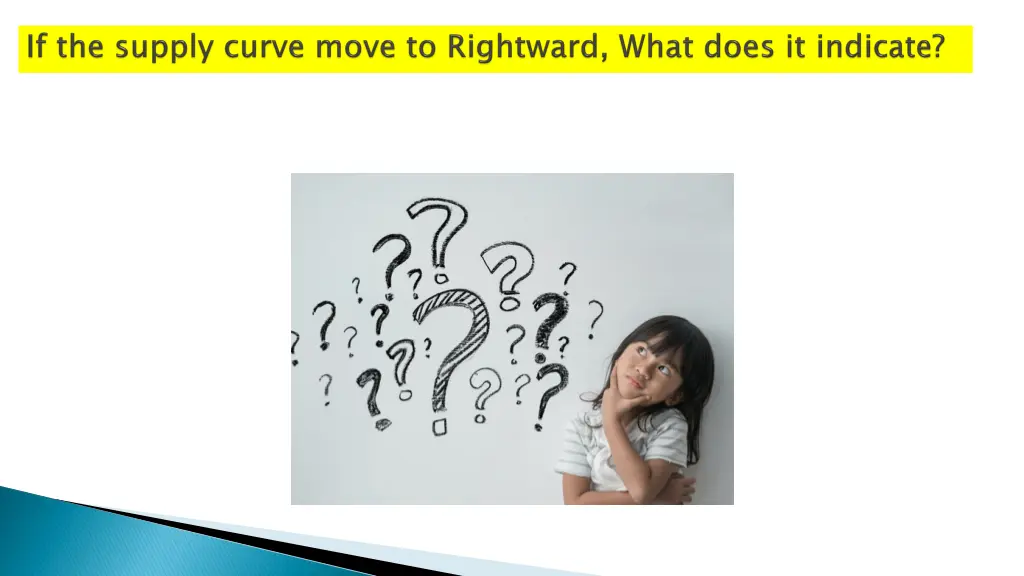 If the supply curve move to Rightward, What does it indicate?